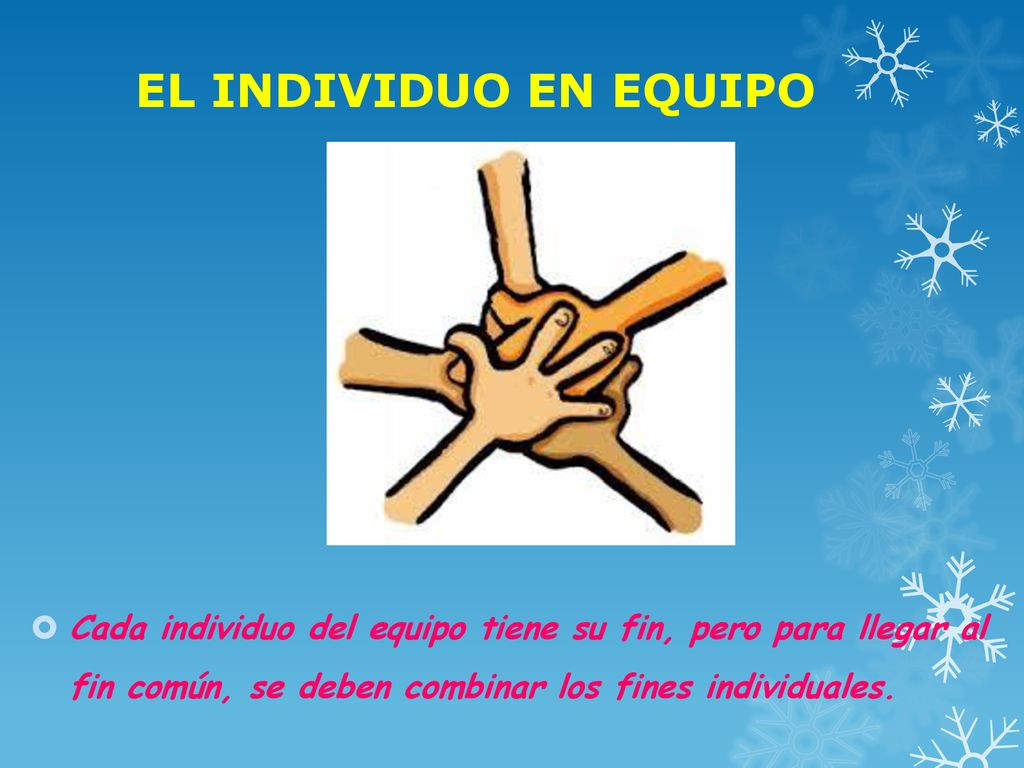 EL INDIVIDUO EN EQUIPO

Cada individuo del equipo tiene su fin, pero para llegar al fin común, se deben combinar los fines individuales.